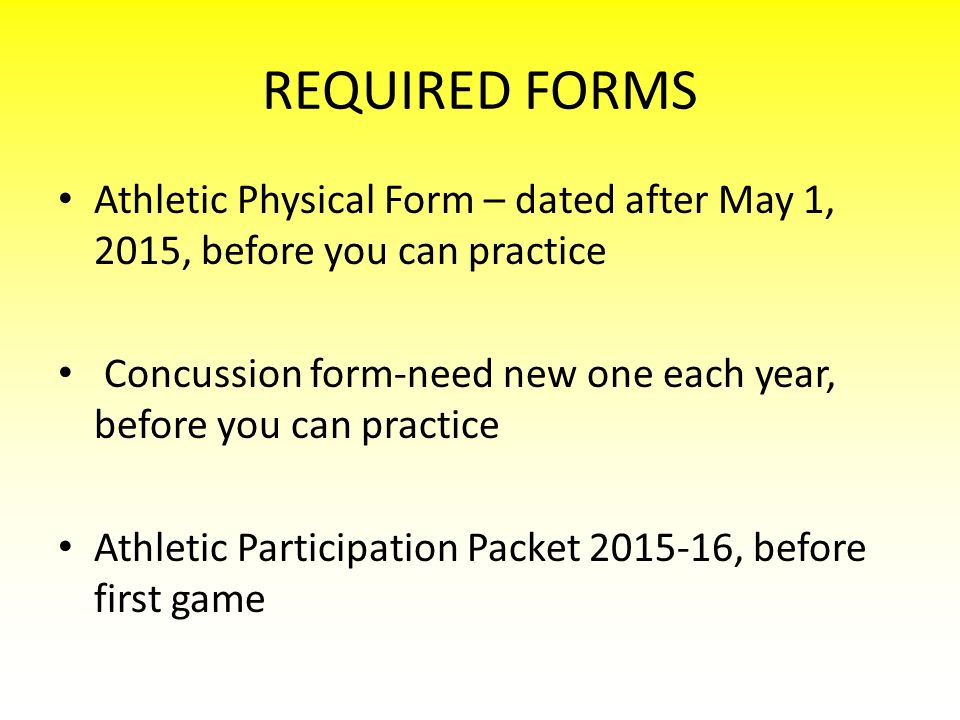 REQUIRED FORMS

• Athletic Physical Form – dated after May 1, 2015, before you can practice

• Concussion form-need new one each year, before you can practice

• Athletic Participation Packet 2015-16, before first game